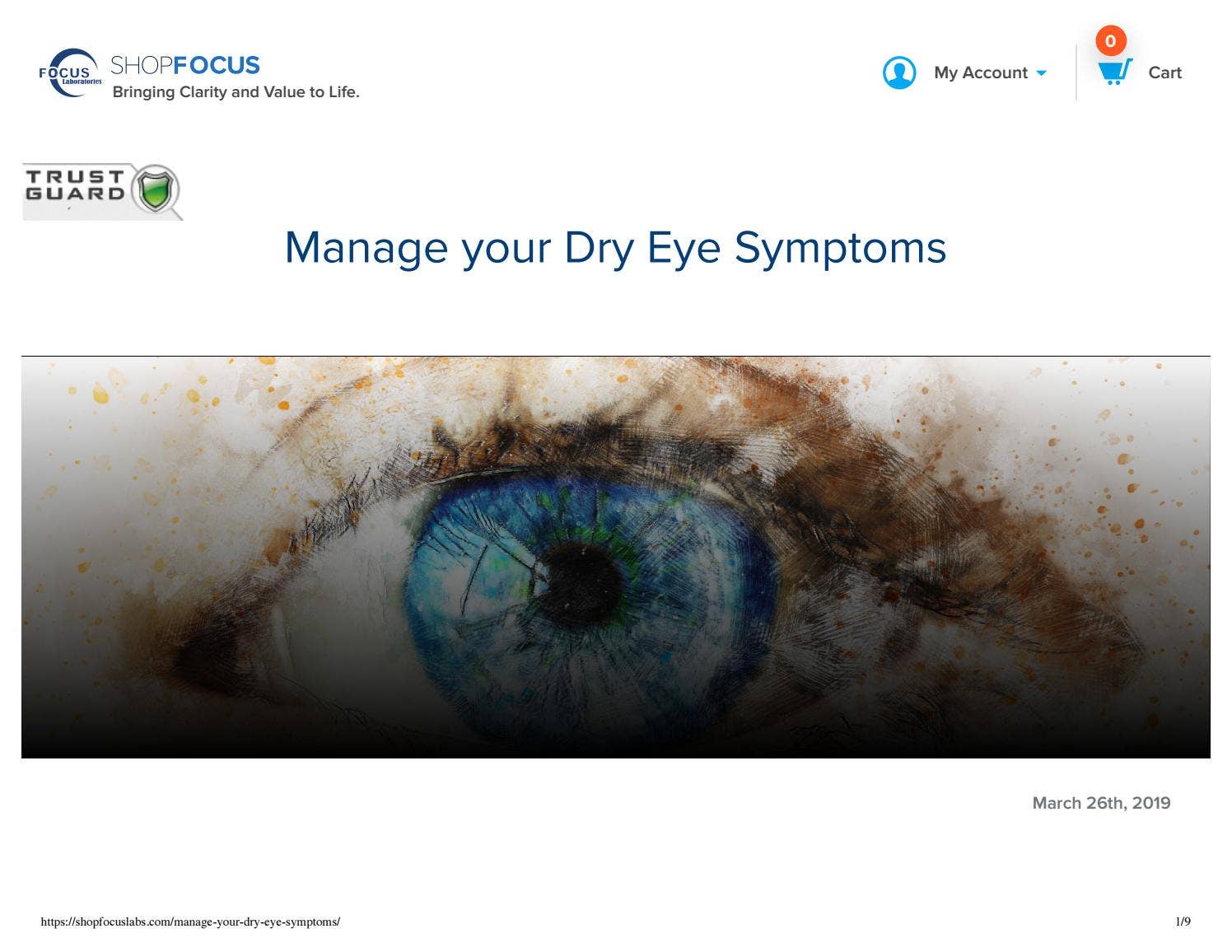 FOCUS Laboratories SHOPFOCUS
Bringing Clarity and Value to Life.

My Account

0
Cart

TRUST GUARD

Manage your Dry Eye Symptoms

March 26th, 2019

https://shopfocuslabs.com/manage-your-dry-eye-symptoms/

1/9